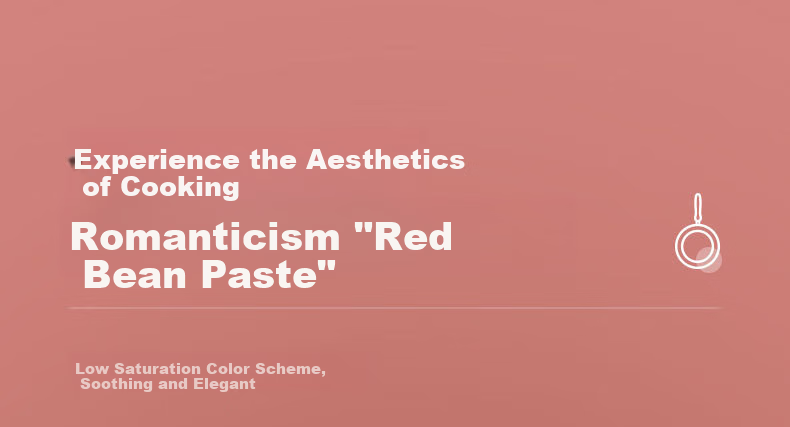 Experience the Aesthetics of Cooking

Romanticism "Red Bean Paste"

Low Saturation Color Scheme, Soothing and Elegant